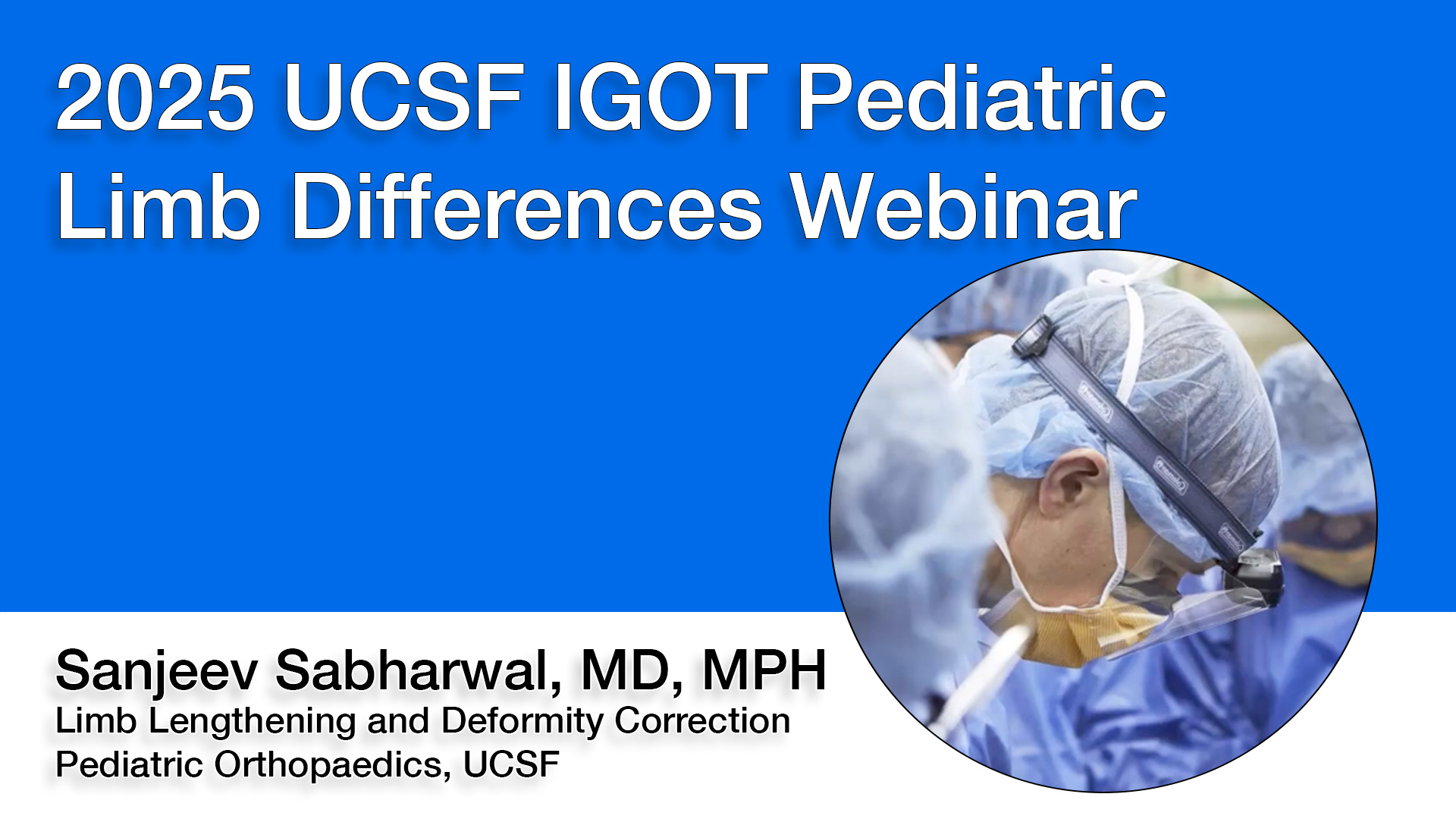 2025 UCSF IGOT Pediatric Limb Differences Webinar

Sanjeev Sabharwal, MD, MPH
Limb Lengthening and Deformity Correction
Pediatric Orthopaedics, UCSF